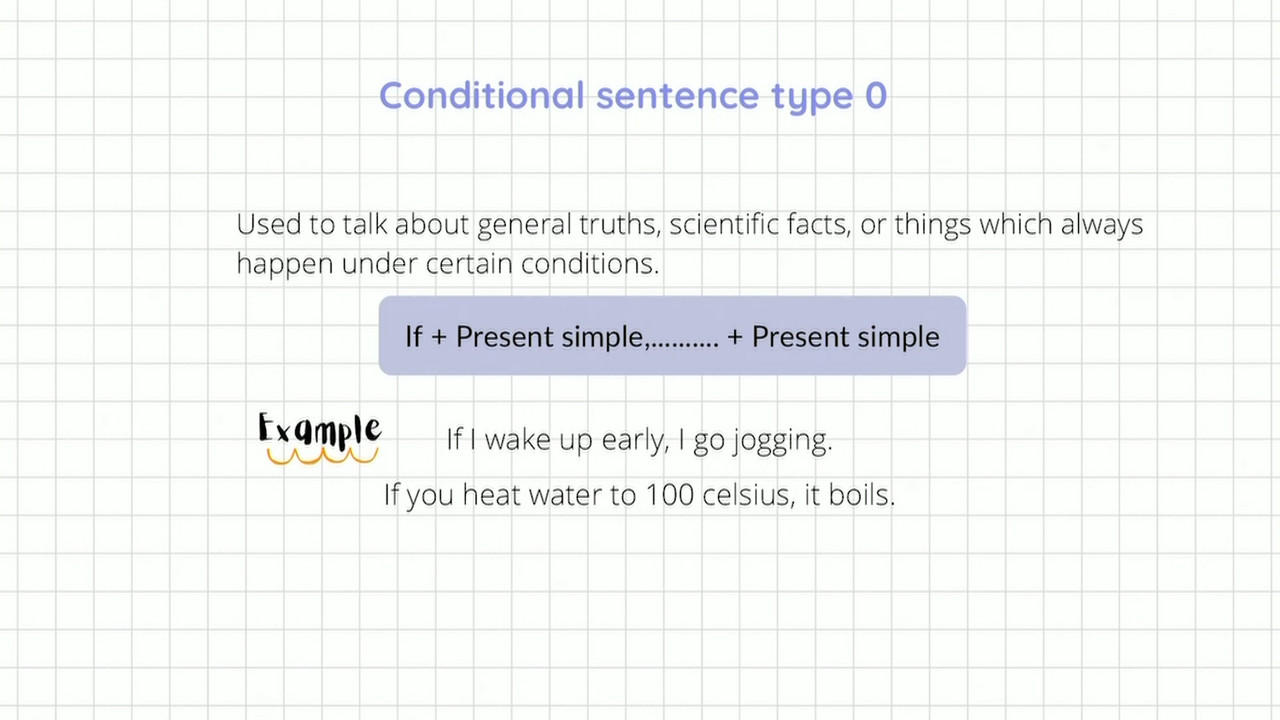 Conditional sentence type 0

Used to talk about general truths, scientific facts, or things which always happen under certain conditions.

If + Present simple,.......... + Present simple

Example

If I wake up early, I go jogging.

If you heat water to 100 celsius, it boils.